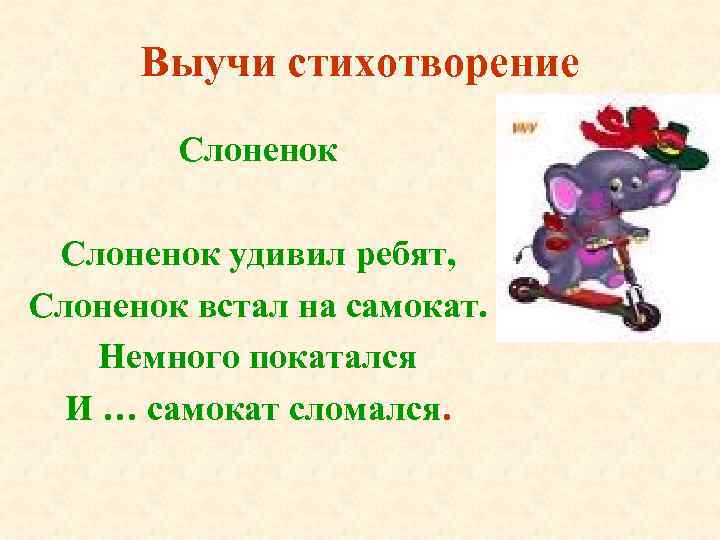 Выучи стихотворение

Слоненок

Слоненок удивил ребят,
Слоненок встал на самокат.
Немного покатался
И … самокат сломался.